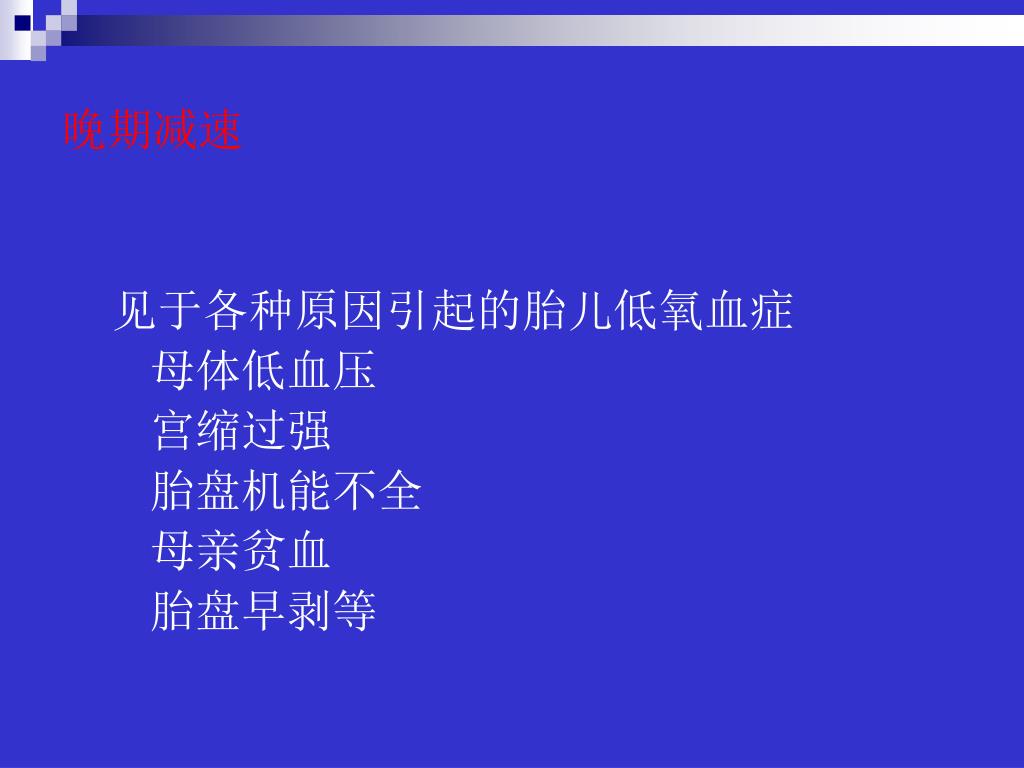 晚期减速

见于各种原因引起的胎儿低氧血症
母体低血压
宫缩过强
胎盘机能不全
母亲贫血
胎盘早剥等